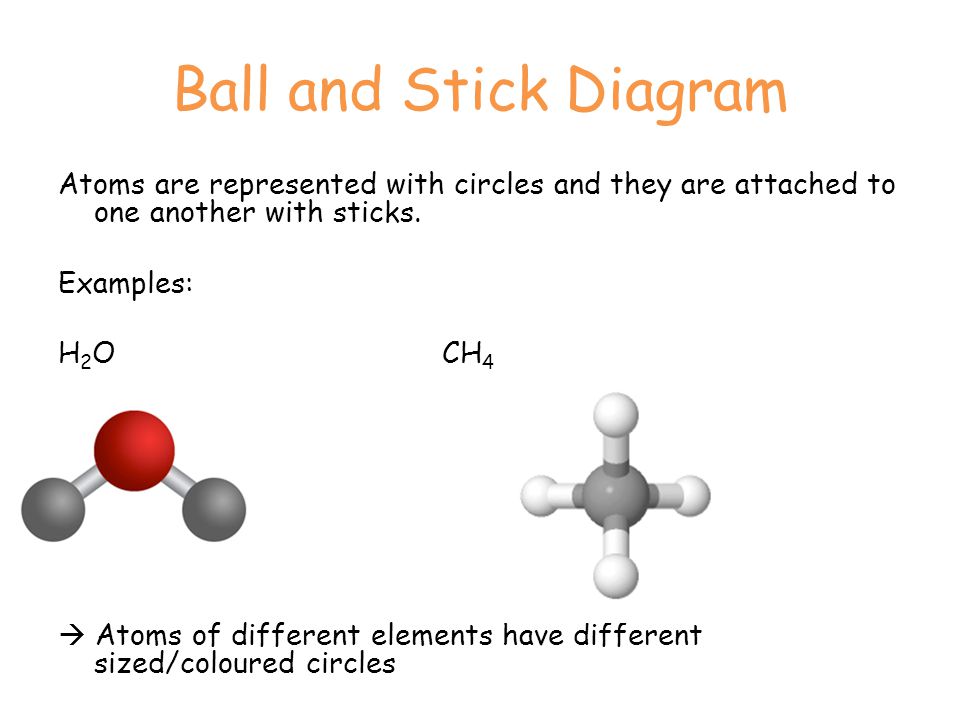 Ball and Stick Diagram

Atoms are represented with circles and they are attached to one another with sticks.

Examples:

$H_2O$ $CH_4$

→ Atoms of different elements have different sized/coloured circles